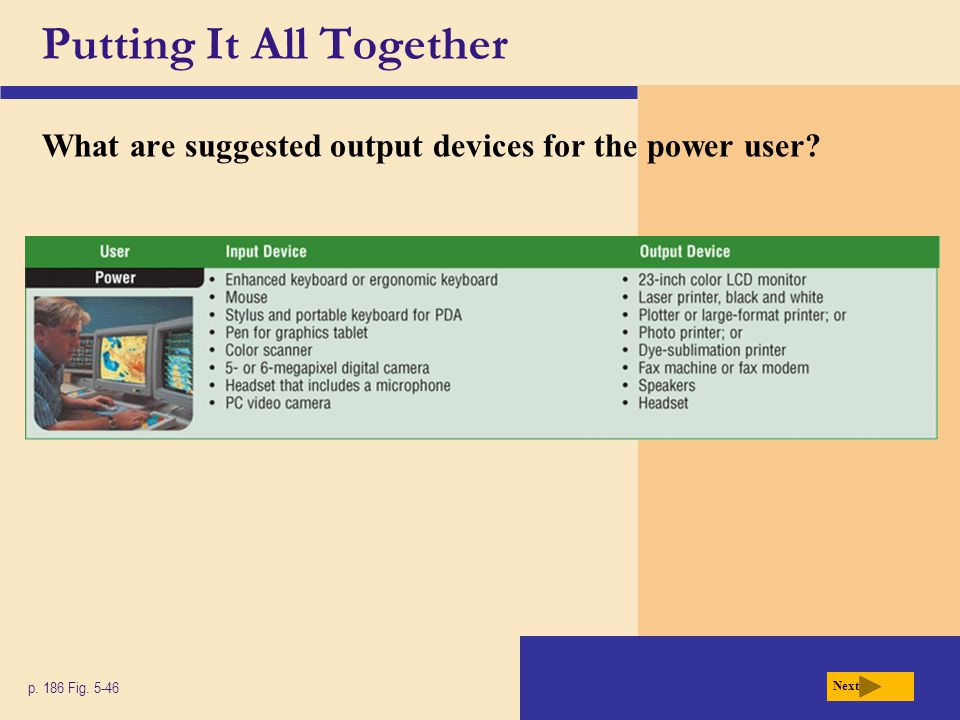 Putting It All Together

What are suggested output devices for the power user?

| User | Input Device | Output Device |
|---|---|---|
| Power | • Enhanced keyboard or ergonomic keyboard<br>• Mouse<br>• Stylus and portable keyboard for PDA<br>• Pen for graphics tablet<br>• Color scanner<br>• 5- or 6-megapixel digital camera<br>• Headset that includes a microphone<br>• PC video camera | • 23-inch color LCD monitor<br>• Laser printer, black and white<br>• Plotter or large-format printer; or<br>• Photo printer; or<br>• Dye-sublimation printer<br>• Fax machine or fax modem<br>• Speakers<br>• Headset |

p. 186 Fig. 5-46

Next